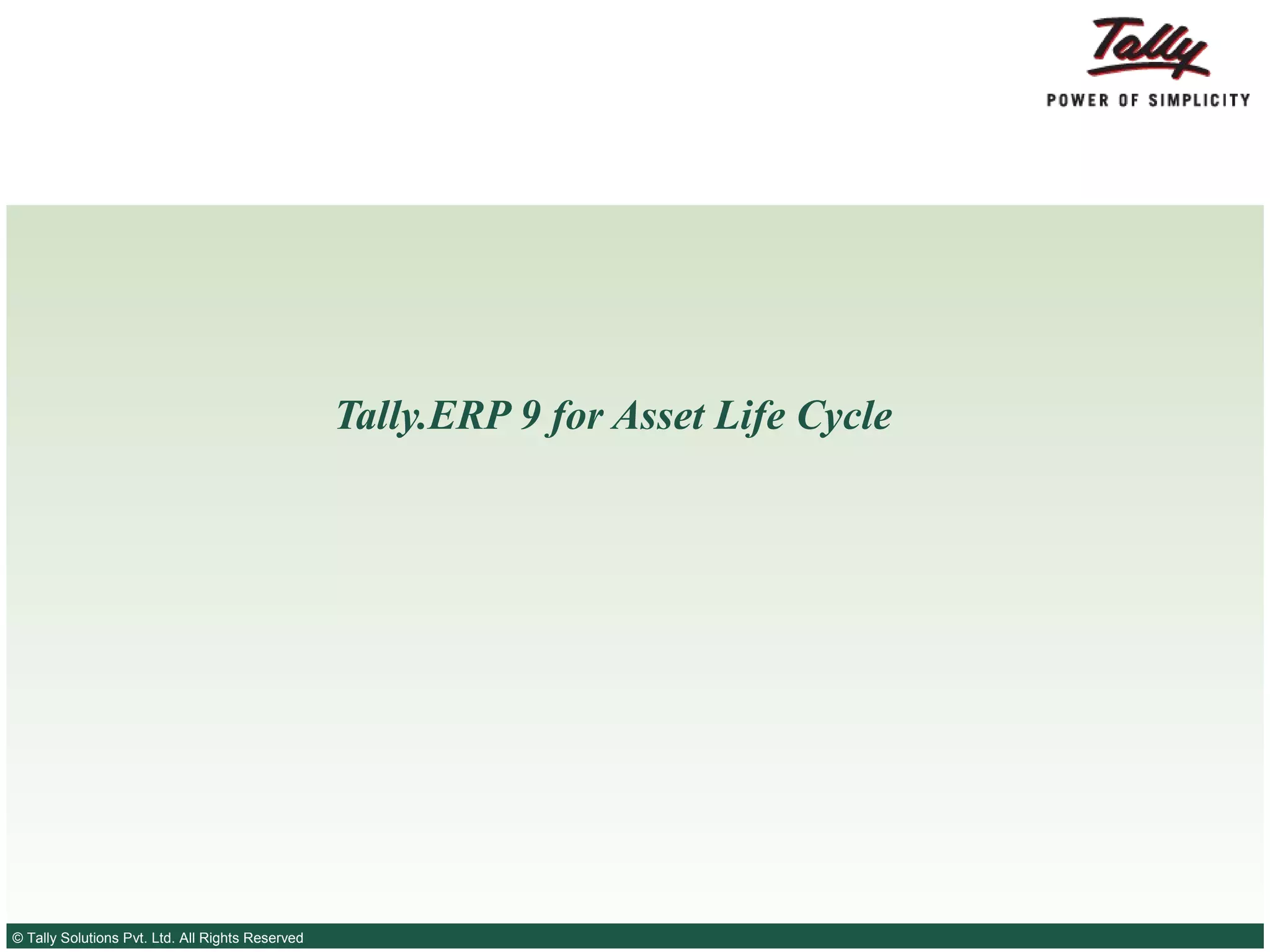 Tally
POWER OF SIMPLICITY

Tally.ERP 9 for Asset Life Cycle

© Tally Solutions Pvt. Ltd. All Rights Reserved